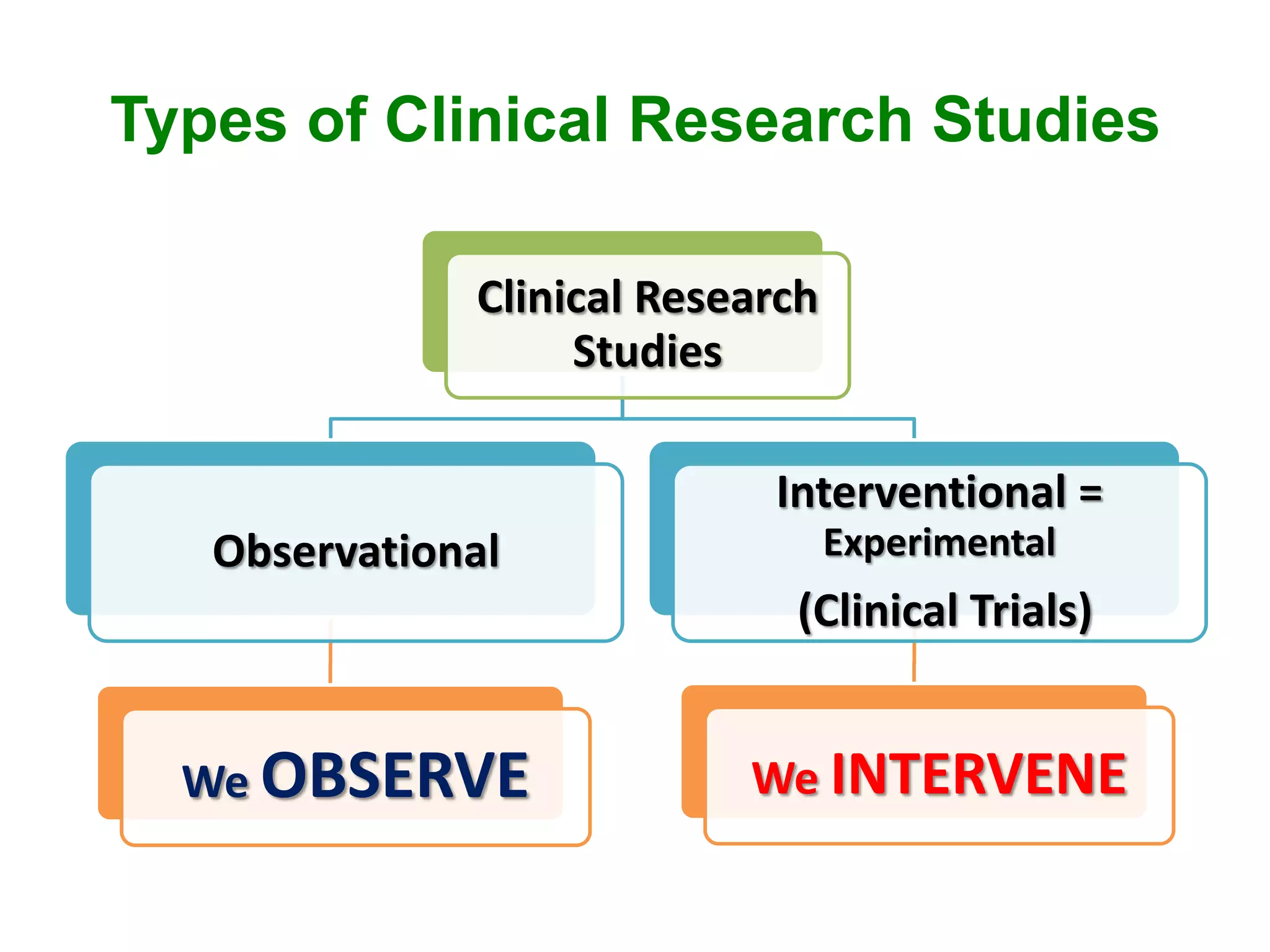 Types of Clinical Research Studies

Clinical Research Studies

Observational

Interventional = Experimental

(Clinical Trials)

We OBSERVE

We INTERVENE